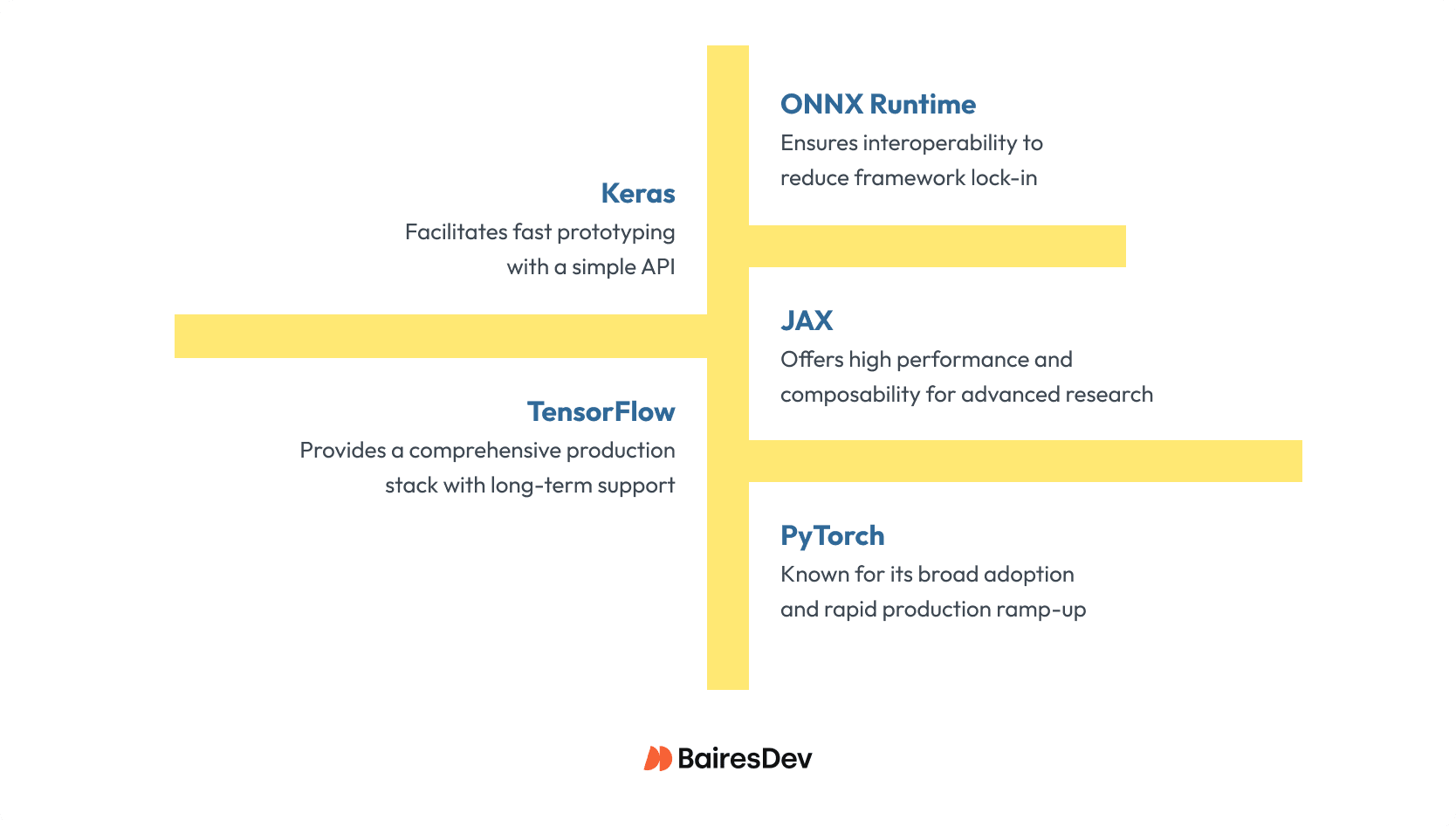 ONNX Runtime
Ensures interoperability to reduce framework lock-in

Keras
Facilitates fast prototyping with a simple API

JAX
Offers high performance and composability for advanced research

TensorFlow
Provides a comprehensive production stack with long-term support

PyTorch
Known for its broad adoption and rapid production ramp-up

BairesDev